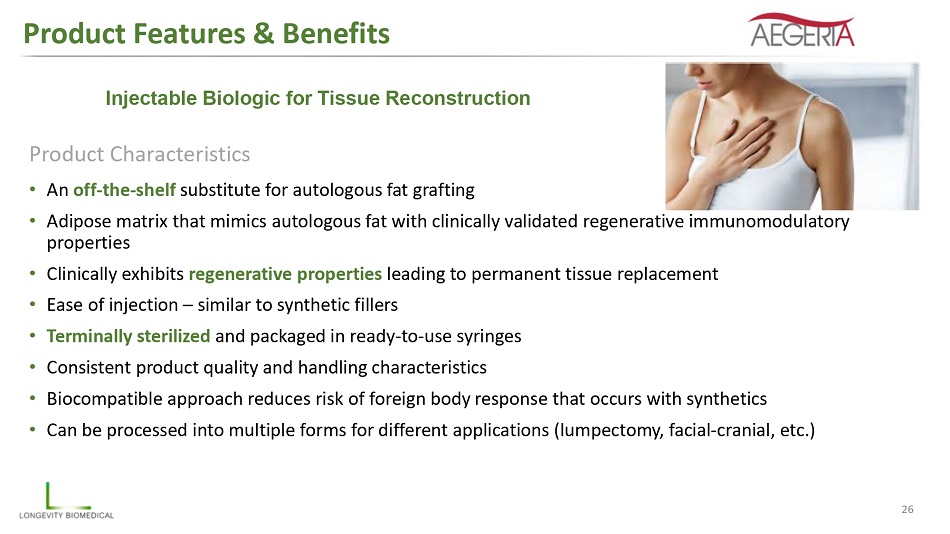 Product Features & Benefits

AEGERIA

Injectable Biologic for Tissue Reconstruction

Product Characteristics

• An off-the-shelf substitute for autologous fat grafting
• Adipose matrix that mimics autologous fat with clinically validated regenerative immunomodulatory properties
• Clinically exhibits regenerative properties leading to permanent tissue replacement
• Ease of injection – similar to synthetic fillers
• Terminally sterilized and packaged in ready-to-use syringes
• Consistent product quality and handling characteristics
• Biocompatible approach reduces risk of foreign body response that occurs with synthetics
• Can be processed into multiple forms for different applications (lumpectomy, facial-cranial, etc.)

LONGEVITY BIOMEDICAL

26